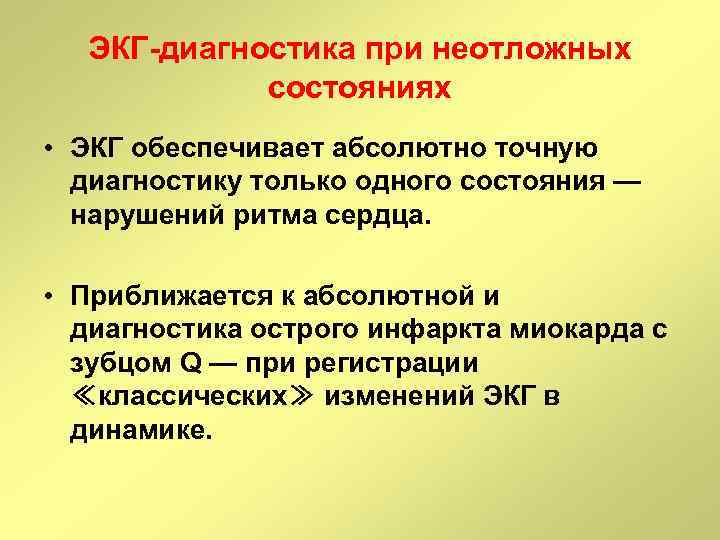 ЭКГ-диагностика при неотложных состояниях

• ЭКГ обеспечивает абсолютно точную диагностику только одного состояния — нарушений ритма сердца.

• Приближается к абсолютной и диагностика острого инфаркта миокарда с зубцом Q — при регистрации ≪классических≫ изменений ЭКГ в динамике.